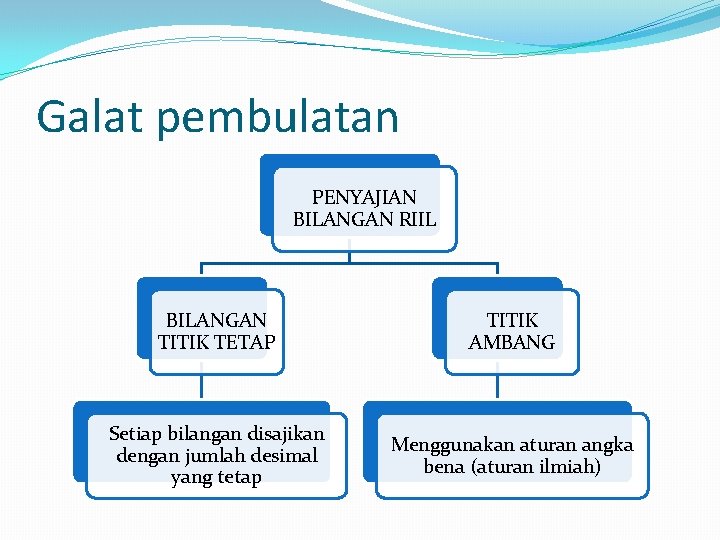 Galat pembulatan

PENYAJIAN BILANGAN RIIL

BILANGAN TITIK TETAP

TITIK AMBANG

Setiap bilangan disajikan dengan jumlah desimal yang tetap

Menggunakan aturan angka bena (aturan ilmiah)